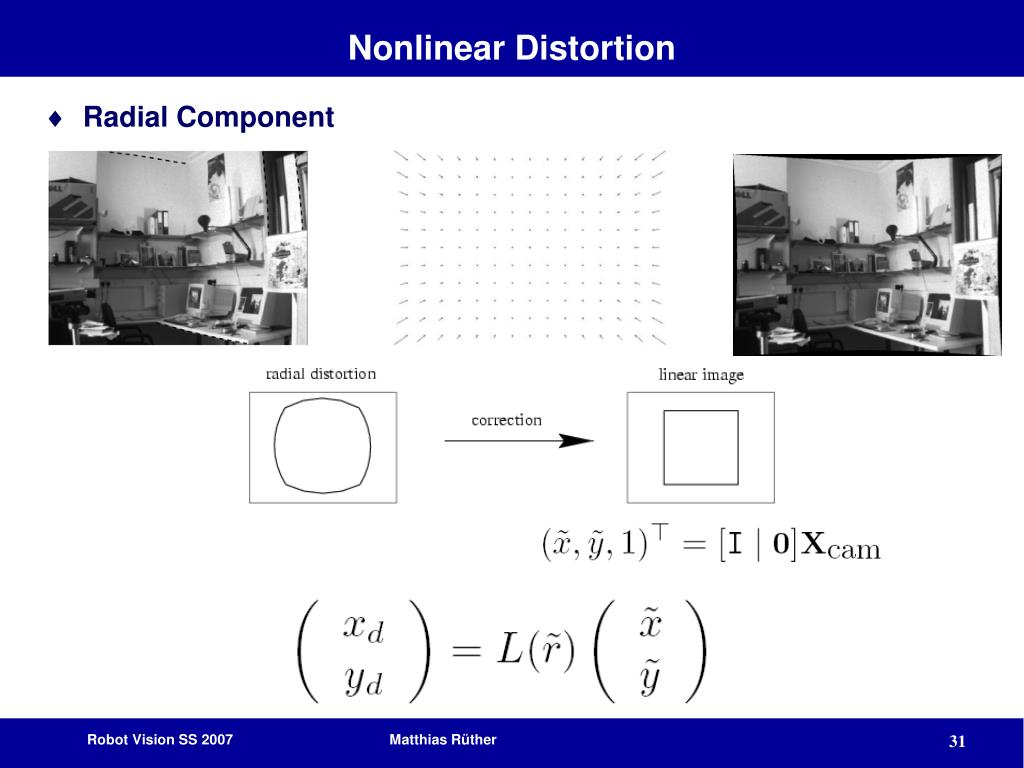 Nonlinear Distortion

♦ Radial Component

radial distortion

correction

linear image

$(\tilde{x}, \tilde{y}, 1)^\top = [\mathtt{I} \mid \mathbf{0}]\mathbf{X}_{\text{cam}}$

$\begin{pmatrix} x_d \\ y_d \end{pmatrix} = L(\tilde{r}) \begin{pmatrix} \tilde{x} \\ \tilde{y} \end{pmatrix}$

Robot Vision SS 2007

Matthias Rüther

31